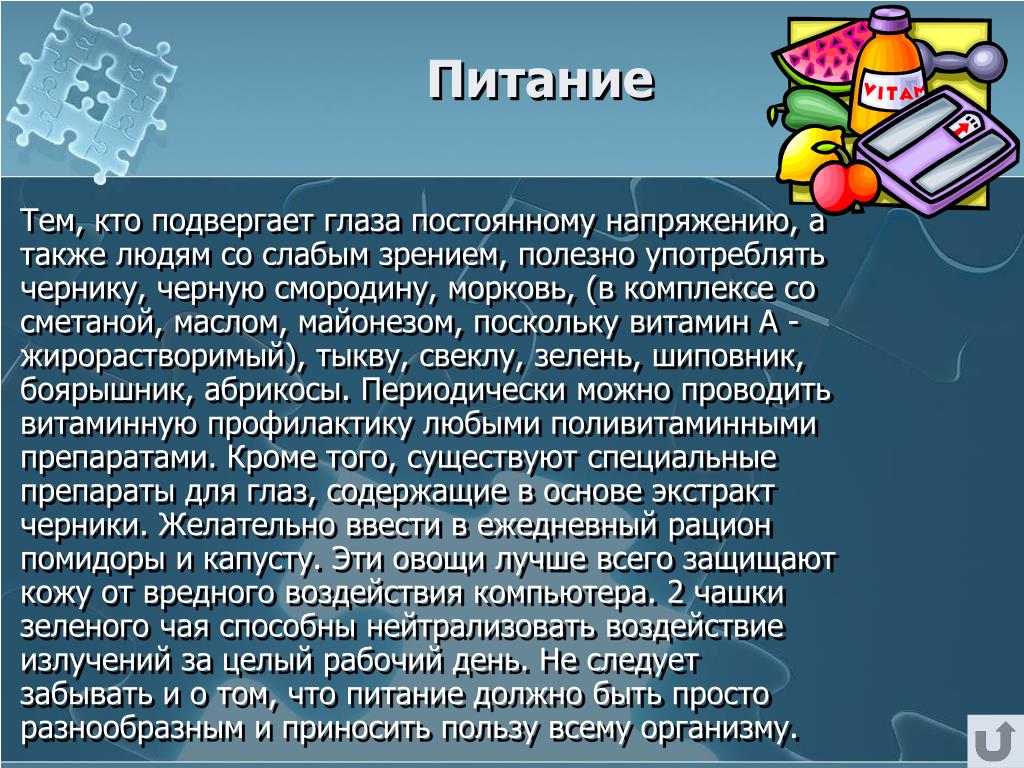 Питание

VITAM

Тем, кто подвергает глаза постоянному напряжению, а также людям со слабым зрением, полезно употреблять чернику, черную смородину, морковь, (в комплексе со сметаной, маслом, майонезом, поскольку витамин А - жирорастворимый), тыкву, свеклу, зелень, шиповник, боярышник, абрикосы. Периодически можно проводить витаминную профилактику любыми поливитаминными препаратами. Кроме того, существуют специальные препараты для глаз, содержащие в основе экстракт черники. Желательно ввести в ежедневный рацион помидоры и капусту. Эти овощи лучше всего защищают кожу от вредного воздействия компьютера. 2 чашки зеленого чая способны нейтрализовать воздействие излучений за целый рабочий день. Не следует забывать и о том, что питание должно быть просто разнообразным и приносить пользу всему организму.